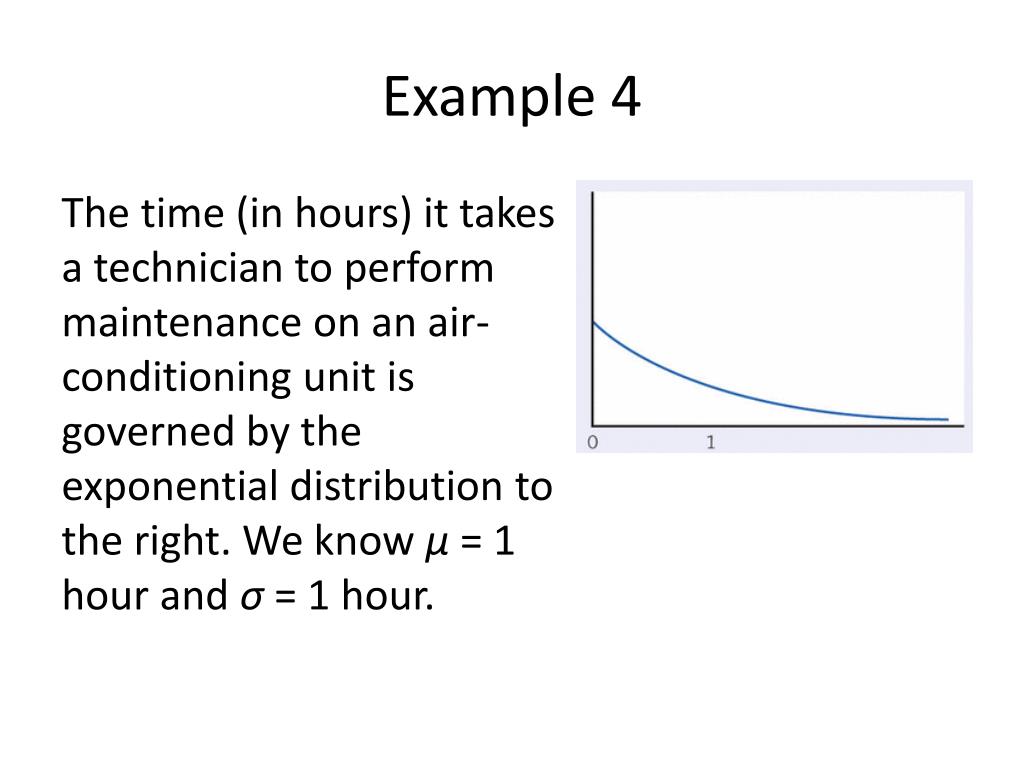 Example 4

The time (in hours) it takes a technician to perform maintenance on an air-conditioning unit is governed by the exponential distribution to the right. We know $\mu$ = 1 hour and $\sigma$ = 1 hour.

0 1